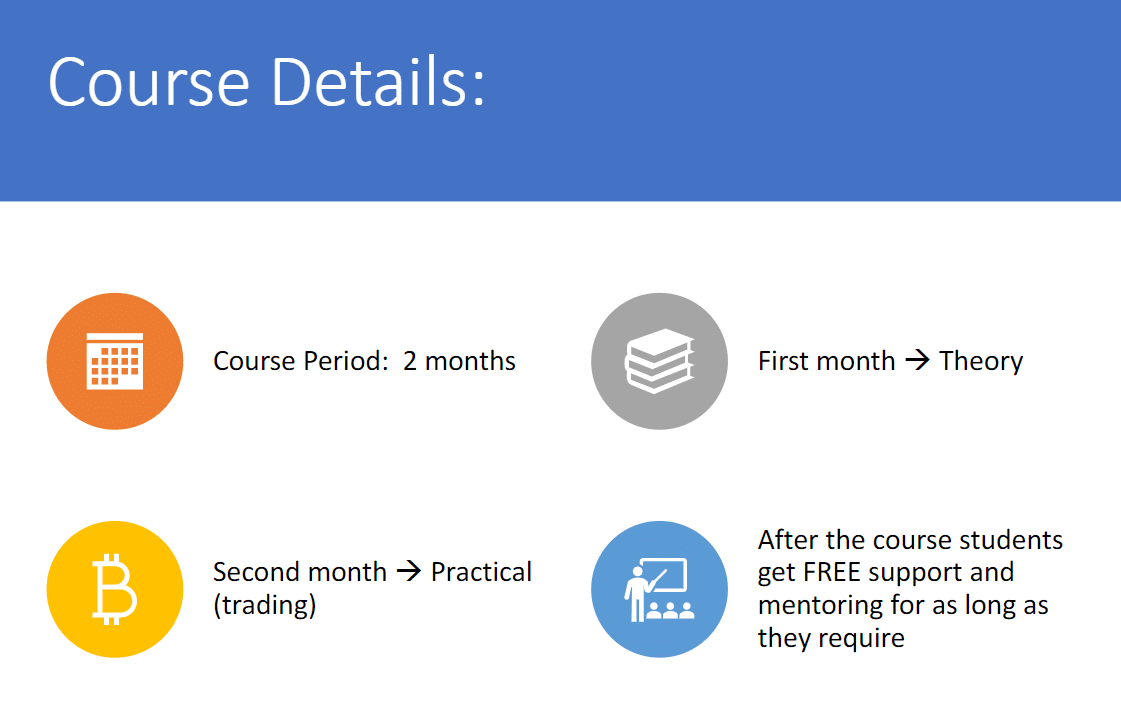 Course Details:

Course Period: 2 months

First month → Theory

Second month → Practical (trading)

After the course students get FREE support and mentoring for as long as they require